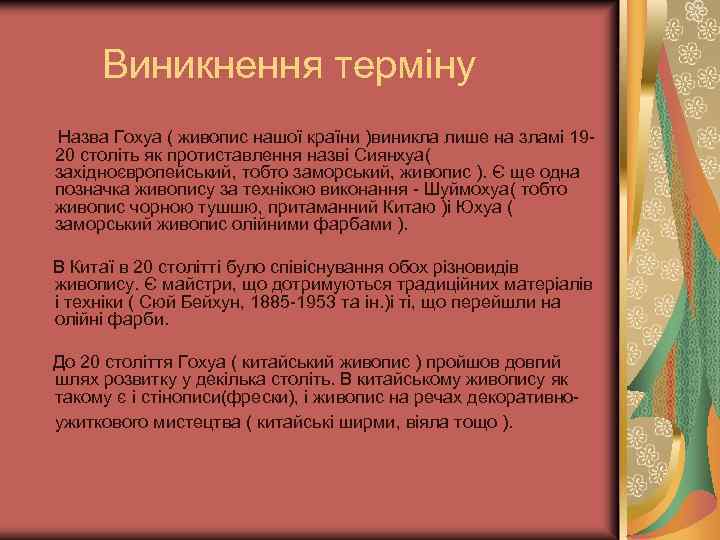 Виникнення терміну

Назва Гохуа ( живопис нашої країни )виникла лише на зламі 19-20 століть як протиставлення назві Сиянхуа( західноєвропейський, тобто заморський, живопис ). Є ще одна позначка живопису за технікою виконання - Шуймохуа( тобто живопис чорною тушшю, притаманний Китаю )і Юхуа ( заморський живопис олійними фарбами ).

В Китаї в 20 столітті було співіснування обох різновидів живопису. Є майстри, що дотримуються традиційних матеріалів і техніки ( Сюй Бейхун, 1885-1953 та ін.)і ті, що перейшли на олійні фарби.

До 20 століття Гохуа ( китайський живопис ) пройшов довгий шлях розвитку у декілька століть. В китайському живопису як такому є і стінописи(фрески), і живопис на речах декоративно-ужиткового мистецтва ( китайські ширми, віяла тощо ).